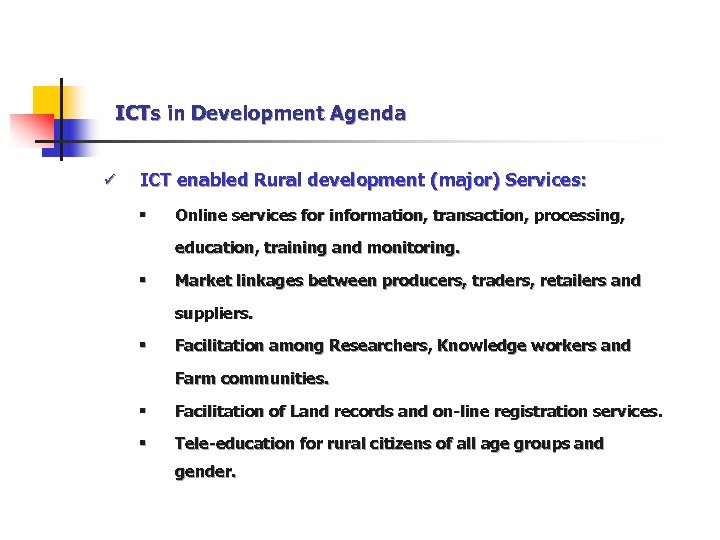 ICTs in Development Agenda

✓ ICT enabled Rural development (major) Services:

▪ Online services for information, transaction, processing, education, training and monitoring.

▪ Market linkages between producers, traders, retailers and suppliers.

▪ Facilitation among Researchers, Knowledge workers and Farm communities.

▪ Facilitation of Land records and on-line registration services.

▪ Tele-education for rural citizens of all age groups and gender.